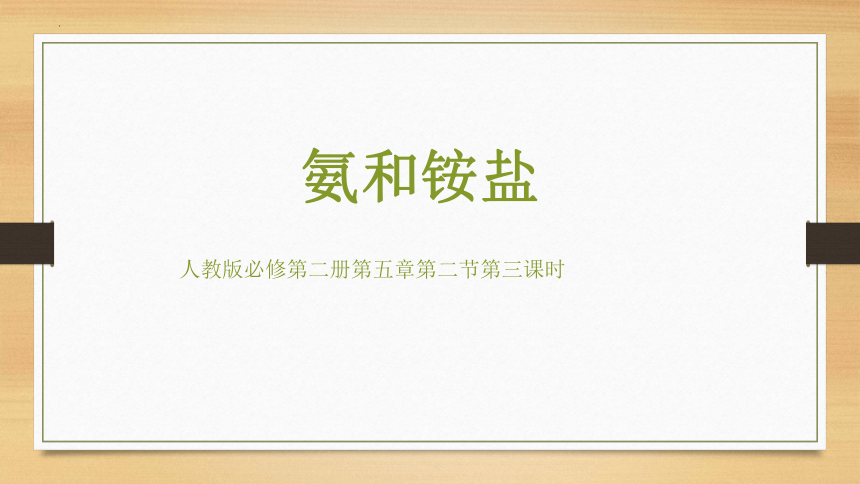 氨和铵盐

人教版必修第二册第五章第二节第三课时